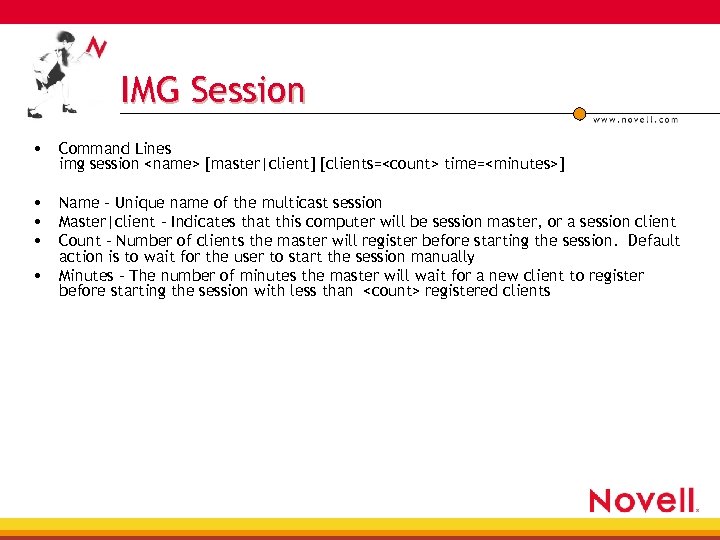 N

IMG Session

www.novell.com

• Command Lines
img session <name> [master|client] [clients=<count> time=<minutes>]

• Name - Unique name of the multicast session
• Master|client - Indicates that this computer will be session master, or a session client
• Count - Number of clients the master will register before starting the session. Default action is to wait for the user to start the session manually
• Minutes - The number of minutes the master will wait for a new client to register before starting the session with less than <count> registered clients

Novell.